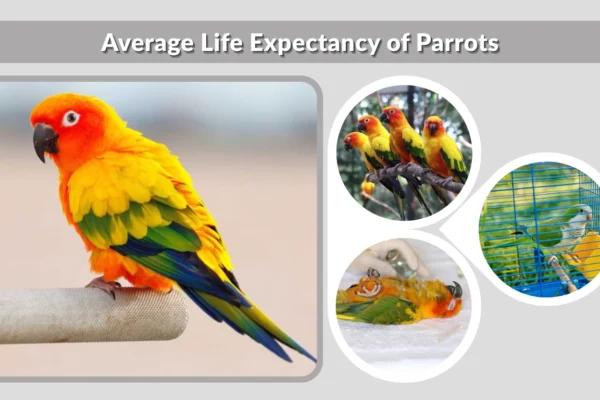 Average Life Expectancy of Parrots